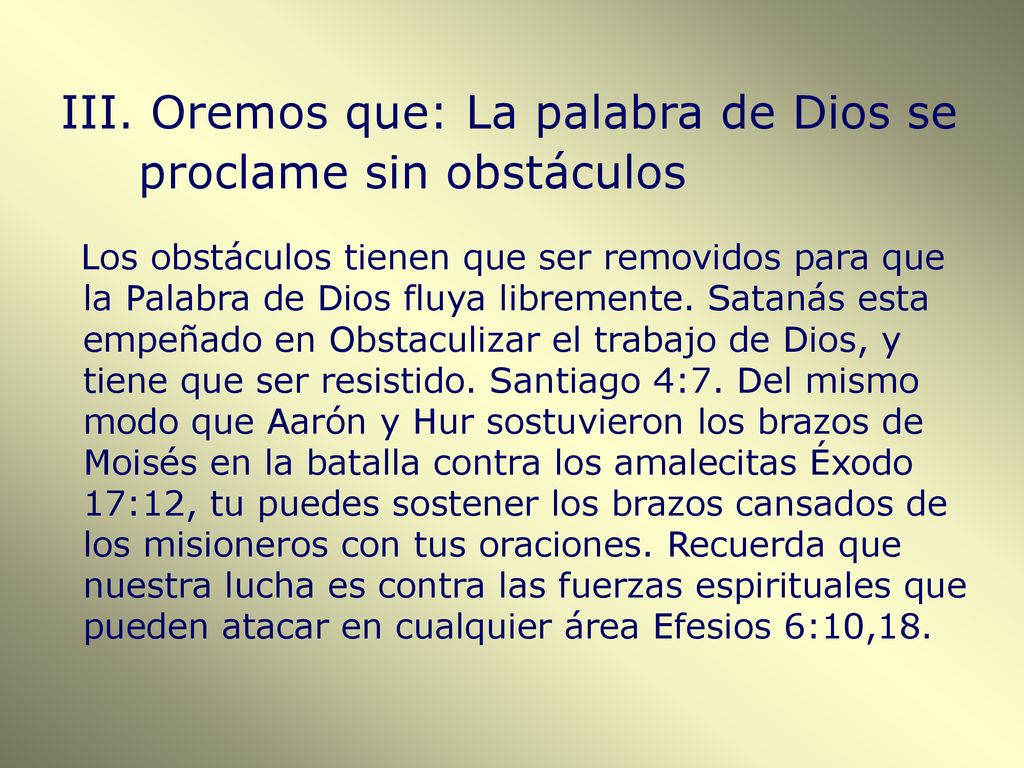 III. Oremos que: La palabra de Dios se proclame sin obstáculos

Los obstáculos tienen que ser removidos para que la Palabra de Dios fluya libremente. Satanás esta empeñado en Obstaculizar el trabajo de Dios, y tiene que ser resistido. Santiago 4:7. Del mismo modo que Aarón y Hur sostuvieron los brazos de Moisés en la batalla contra los amalecitas Éxodo 17:12, tu puedes sostener los brazos cansados de los misioneros con tus oraciones. Recuerda que nuestra lucha es contra las fuerzas espirituales que pueden atacar en cualquier área Efesios 6:10,18.